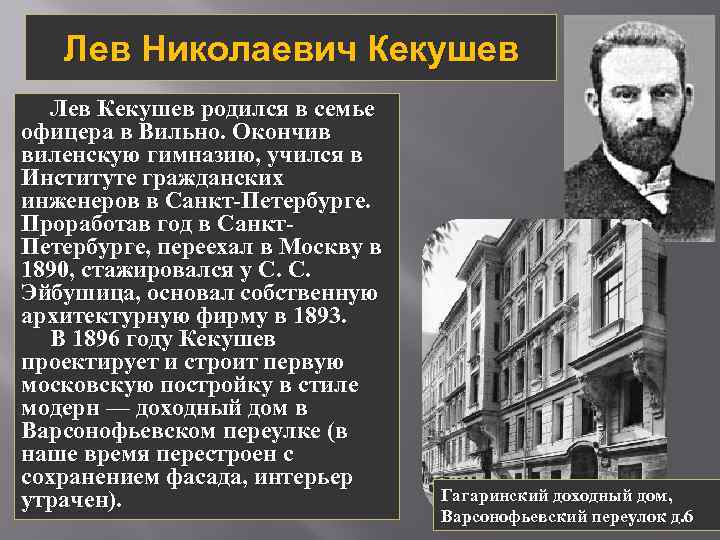 Лев Николаевич Кекушев

Лев Кекушев родился в семье офицера в Вильно. Окончив виленскую гимназию, учился в Институте гражданских инженеров в Санкт-Петербурге. Проработав год в Санкт-Петербурге, переехал в Москву в 1890, стажировался у С. С. Эйбушица, основал собственную архитектурную фирму в 1893.

В 1896 году Кекушев проектирует и строит первую московскую постройку в стиле модерн — доходный дом в Варсонофьевском переулке (в наше время перестроен с сохранением фасада, интерьер утрачен).

Гагаринский доходный дом, Варсонофьевский переулок д.6